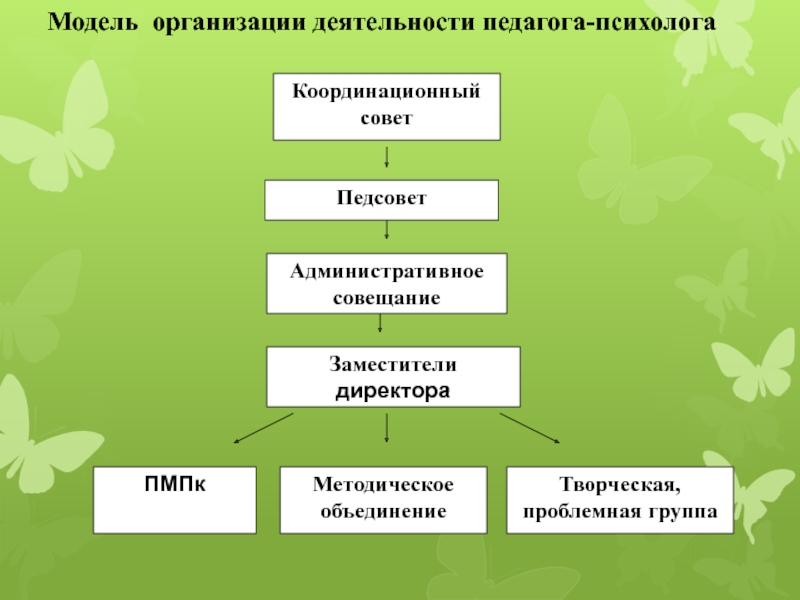 Модель организации деятельности педагога-психолога

Координационный совет

Педсовет

Административное совещание

Заместители директора

ПМПк

Методическое объединение

Творческая, проблемная группа